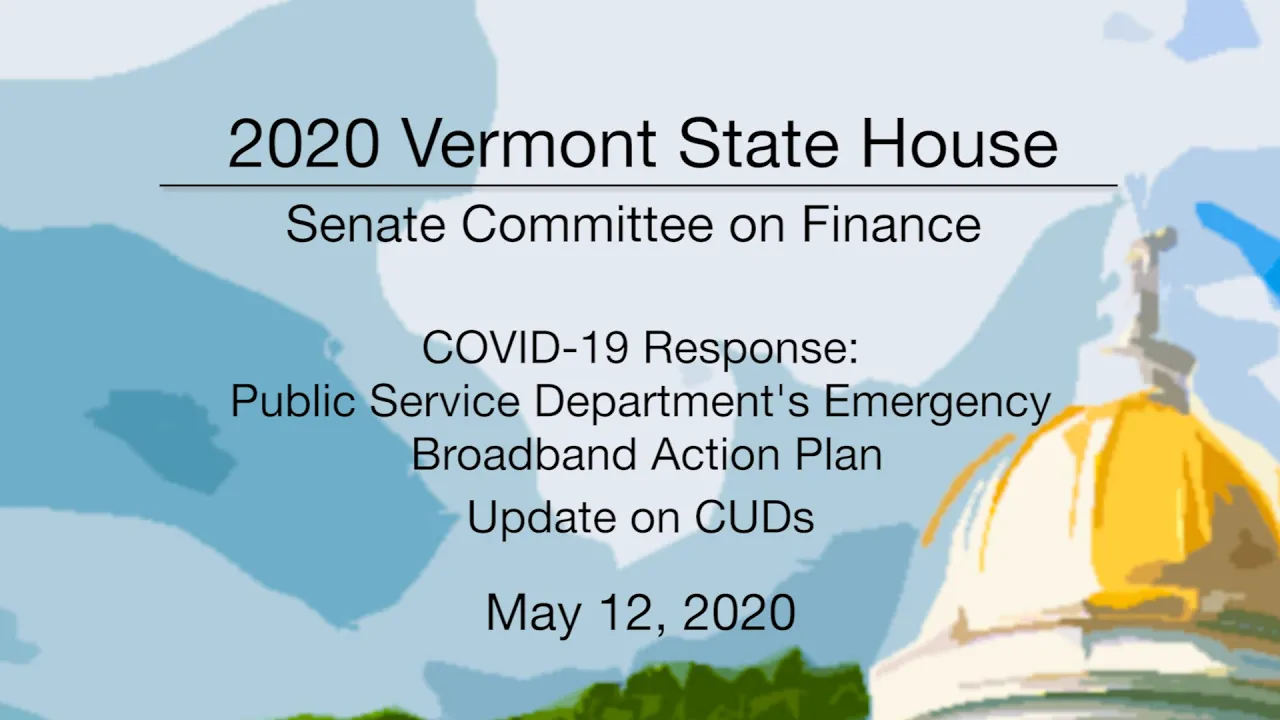 2020 Vermont State House

Senate Committee on Finance

COVID-19 Response:
Public Service Department's Emergency Broadband Action Plan

Update on CUDs

May 12, 2020